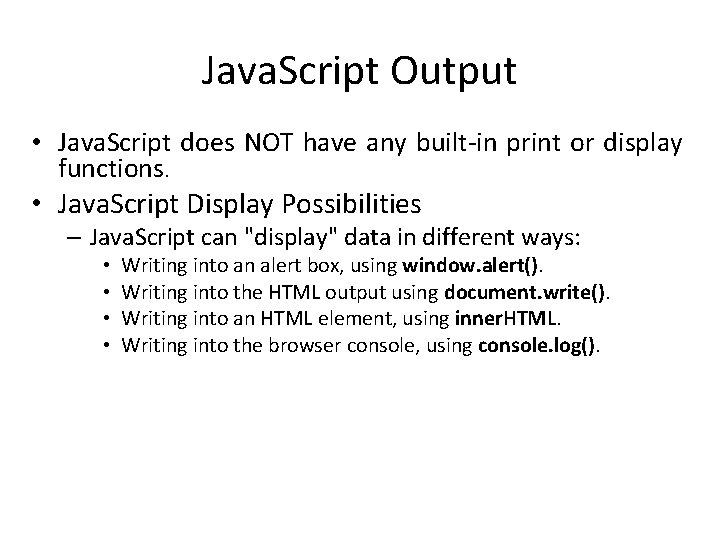 JavaScript Output

• JavaScript does NOT have any built-in print or display functions.
• JavaScript Display Possibilities
– JavaScript can "display" data in different ways:
• Writing into an alert box, using window.alert().
• Writing into the HTML output using document.write().
• Writing into an HTML element, using innerHTML.
• Writing into the browser console, using console.log().